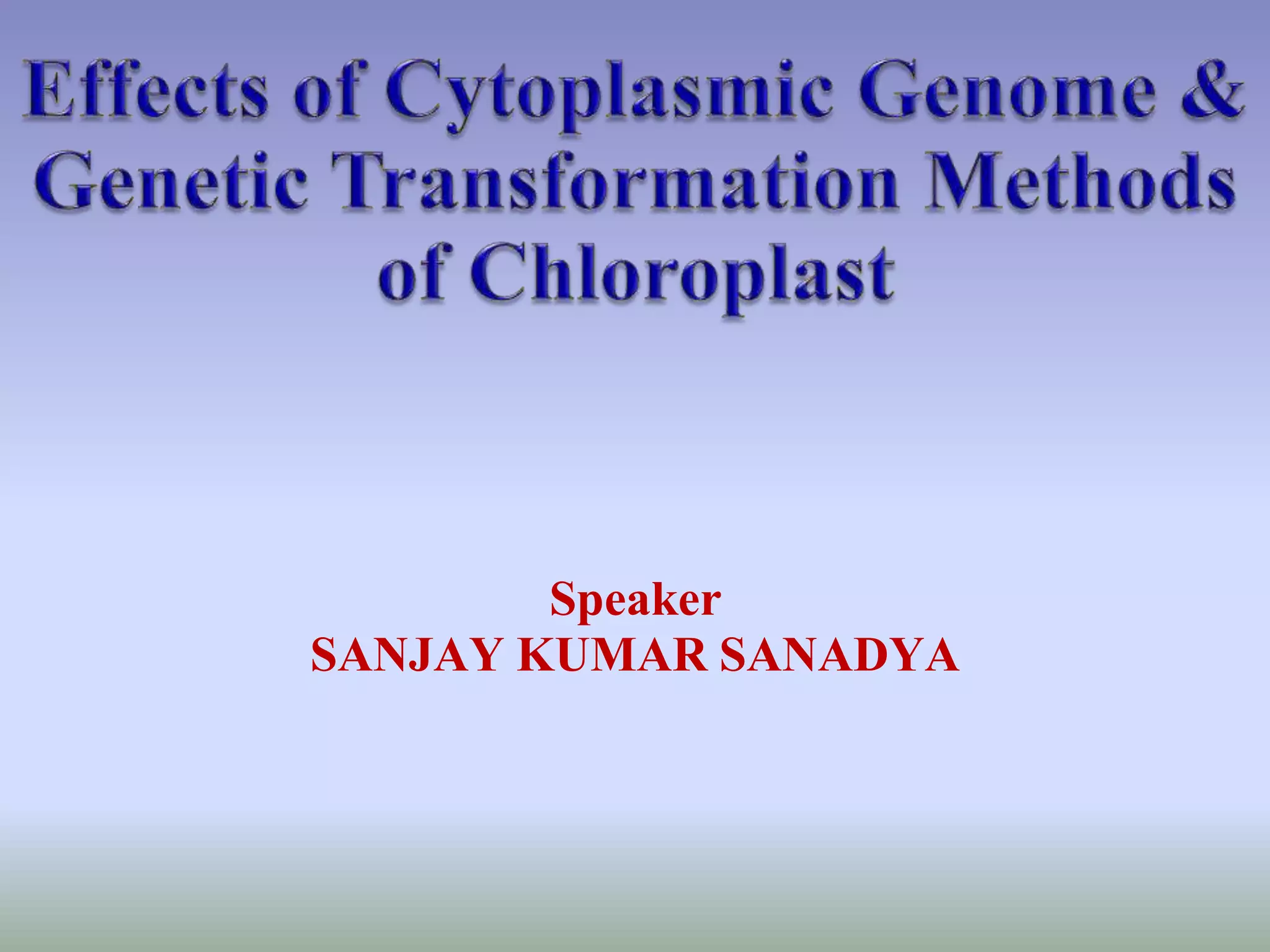 Effects of Cytoplasmic Genome & Genetic Transformation Methods of Chloroplast

Speaker
SANJAY KUMAR SANADYA